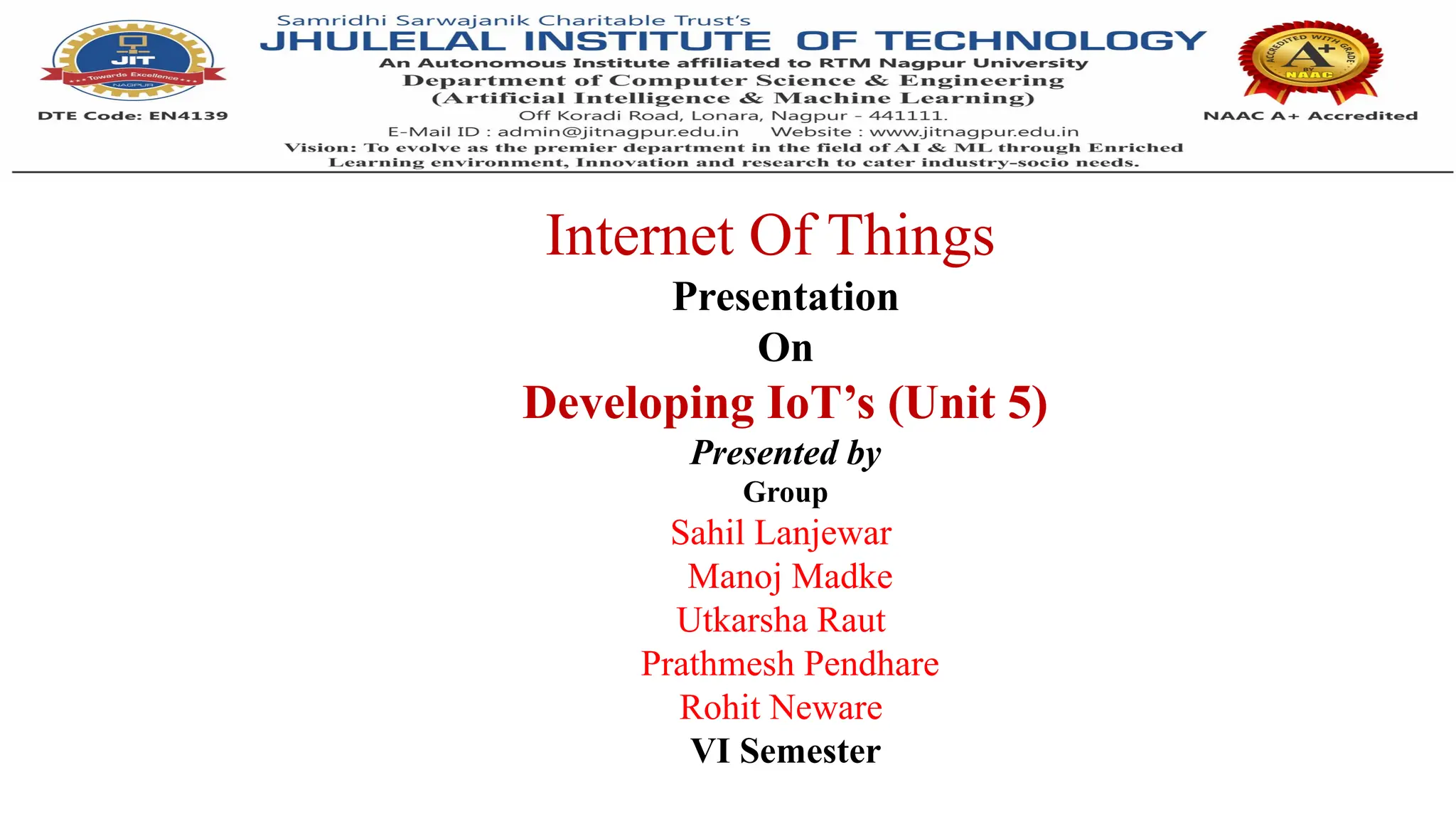 JIT
Towards Excellence
NAGPUR
DTE Code: EN4139

Samridhi Sarwajanik Charitable Trust's
JHULELAL INSTITUTE OF TECHNOLOGY
An Autonomous Institute affiliated to RTM Nagpur University
Department of Computer Science & Engineering
(Artificial Intelligence & Machine Learning)
Off Koradi Road, Lonara, Nagpur - 441111.
E-Mail ID : admin@jitnagpur.edu.in Website : www.jitnagpur.edu.in
Vision: To evolve as the premier department in the field of AI & ML through Enriched Learning environment, Innovation and research to cater industry-socio needs.

ACCREDITED WITH GRADE A+ BY NAAC
NAAC A+ Accredited

Internet Of Things
Presentation
On
Developing IoT's (Unit 5)
Presented by
Group
Sahil Lanjewar
Manoj Madke
Utkarsha Raut
Prathmesh Pendhare
Rohit Neware
VI Semester